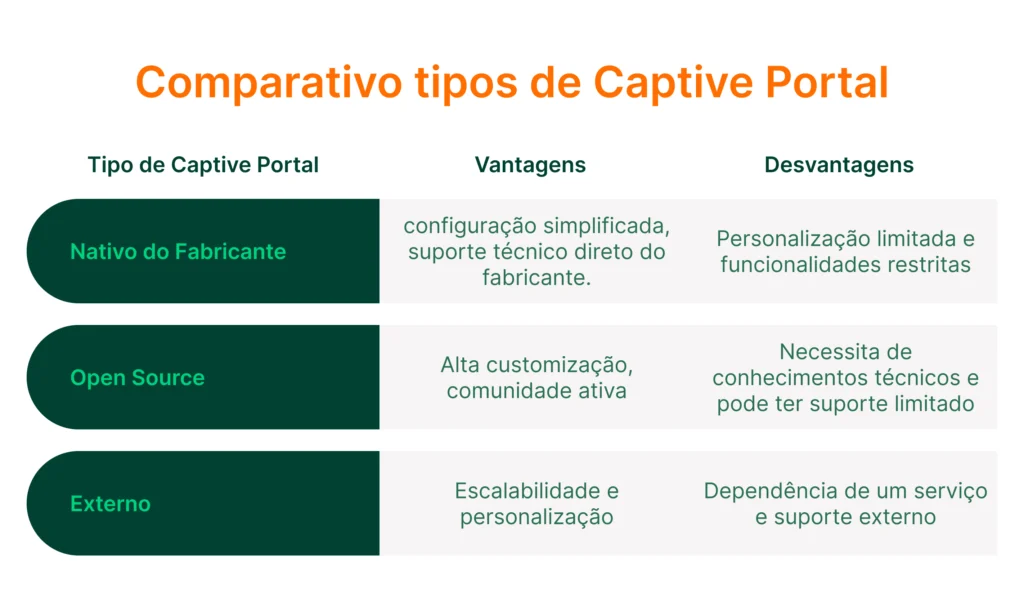 Comparativo tipos de Captive Portal

| Tipo de Captive Portal | Vantagens | Desvantagens |
|---|---|---|
| Nativo do Fabricante | configuração simplificada, suporte técnico direto do fabricante. | Personalização limitada e funcionalidades restritas |
| Open Source | Alta customização, comunidade ativa | Necessita de conhecimentos técnicos e pode ter suporte limitado |
| Externo | Escalabilidade e personalização | Dependência de um serviço e suporte externo |